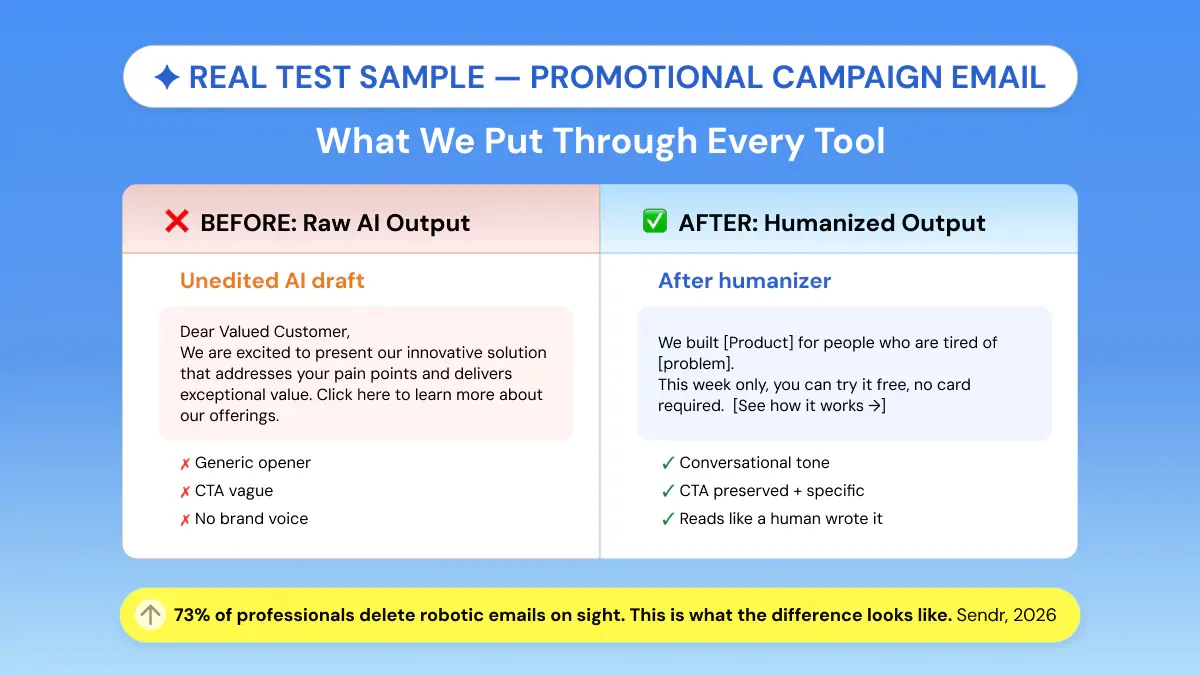 ✦ REAL TEST SAMPLE — PROMOTIONAL CAMPAIGN EMAIL

What We Put Through Every Tool

❌ BEFORE: Raw AI Output

Unedited AI draft

Dear Valued Customer,
We are excited to present our innovative solution that addresses your pain points and delivers exceptional value. Click here to learn more about our offerings.

✗ Generic opener
✗ CTA vague
✗ No brand voice

✅ AFTER: Humanized Output

After humanizer

We built [Product] for people who are tired of [problem].
This week only, you can try it free, no card required. [See how it works →]

✓ Conversational tone
✓ CTA preserved + specific
✓ Reads like a human wrote it

73% of professionals delete robotic emails on sight. This is what the difference looks like. Sendr, 2026